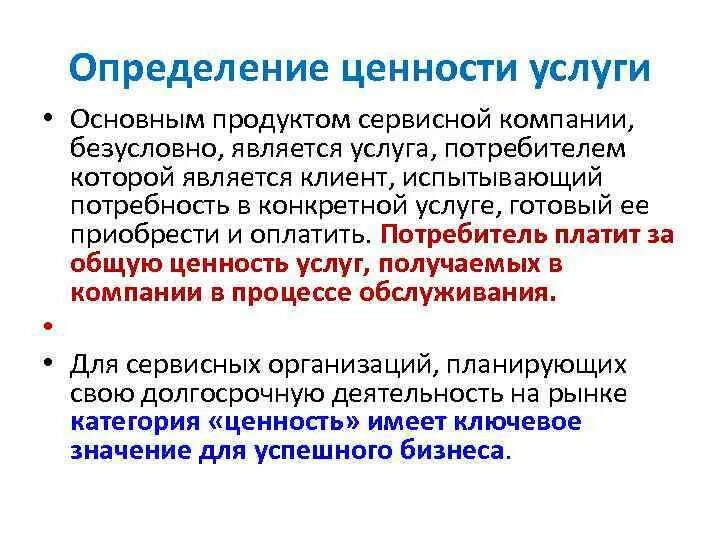 Определение ценности услуги

• Основным продуктом сервисной компании, безусловно, является услуга, потребителем которой является клиент, испытывающий потребность в конкретной услуге, готовый ее приобрести и оплатить. Потребитель платит за общую ценность услуг, получаемых в компании в процессе обслуживания.

•

• Для сервисных организаций, планирующих свою долгосрочную деятельность на рынке категория «ценность» имеет ключевое значение для успешного бизнеса.